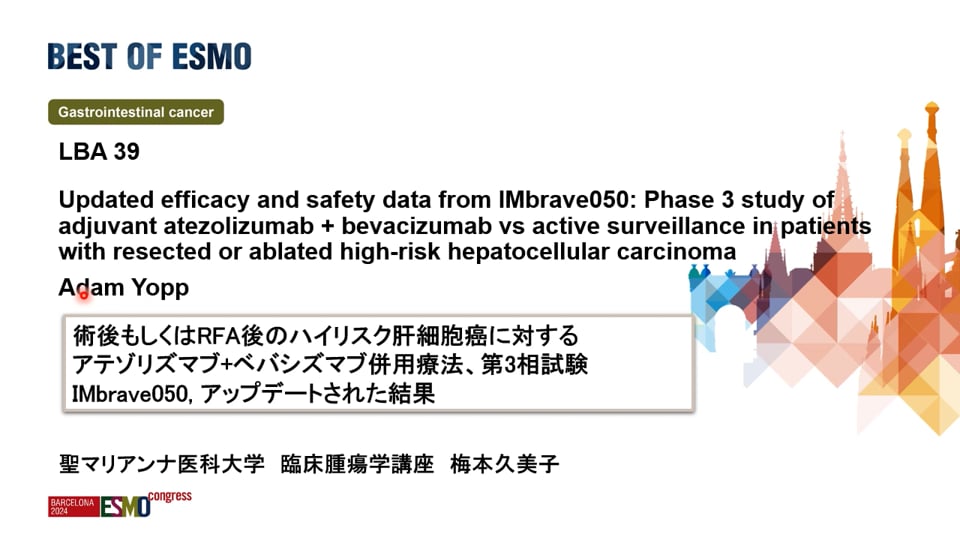 BEST OF ESMO

Gastrointestinal cancer

LBA 39

Updated efficacy and safety data from IMbrave050: Phase 3 study of adjuvant atezolizumab + bevacizumab vs active surveillance in patients with resected or ablated high-risk hepatocellular carcinoma

Adam Yopp

術後もしくはRFA後のハイリスク肝細胞癌に対する
アテゾリズマブ+ベバシズマブ併用療法、第3相試験
IMbrave050, アップデートされた結果

聖マリアンナ医科大学 臨床腫瘍学講座 梅本久美子

BARCELONA 2024 ESMO congress